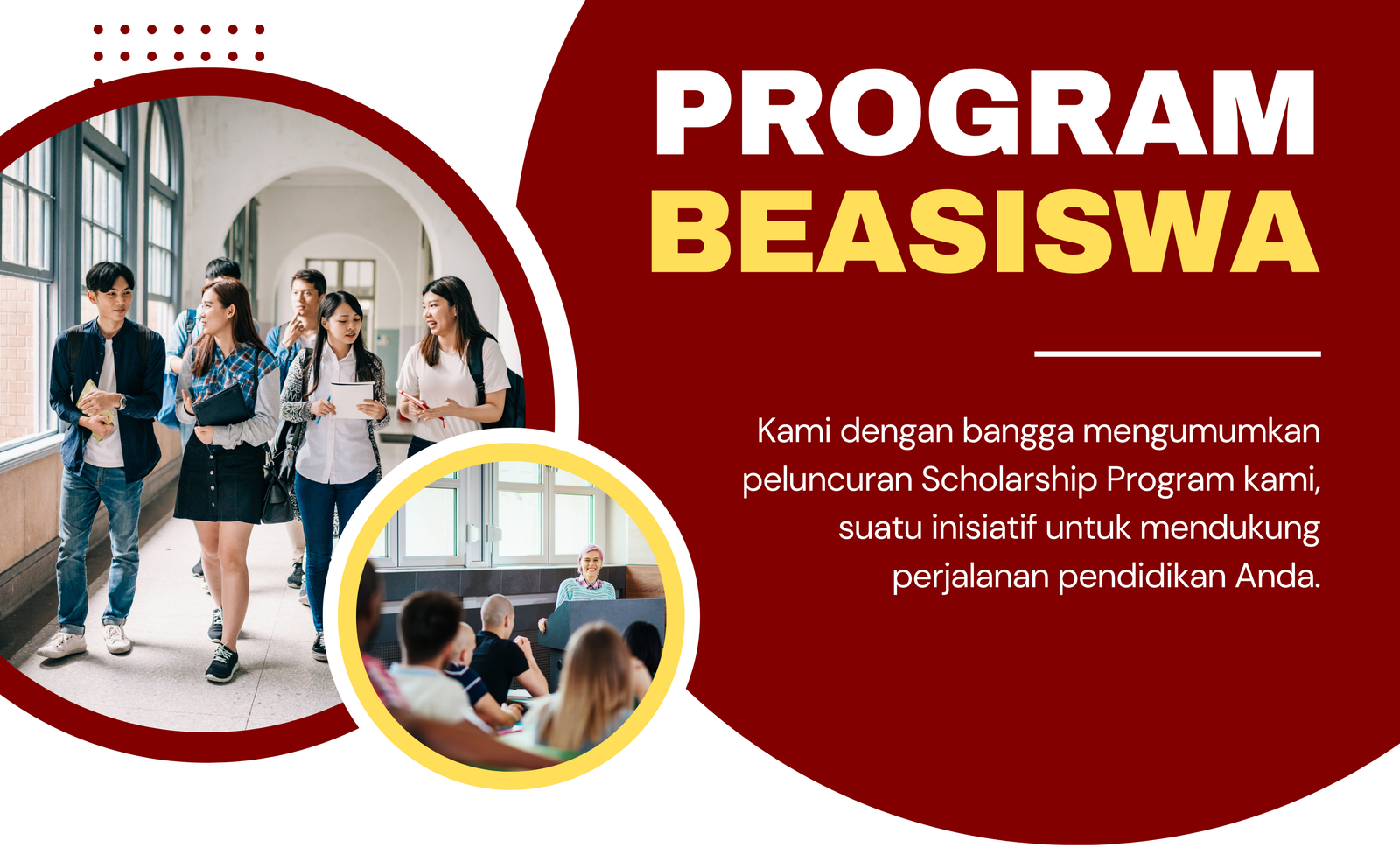 PROGRAM
BEASISWA

Kami dengan bangga mengumumkan peluncuran Scholarship Program kami, suatu inisiatif untuk mendukung perjalanan pendidikan Anda.